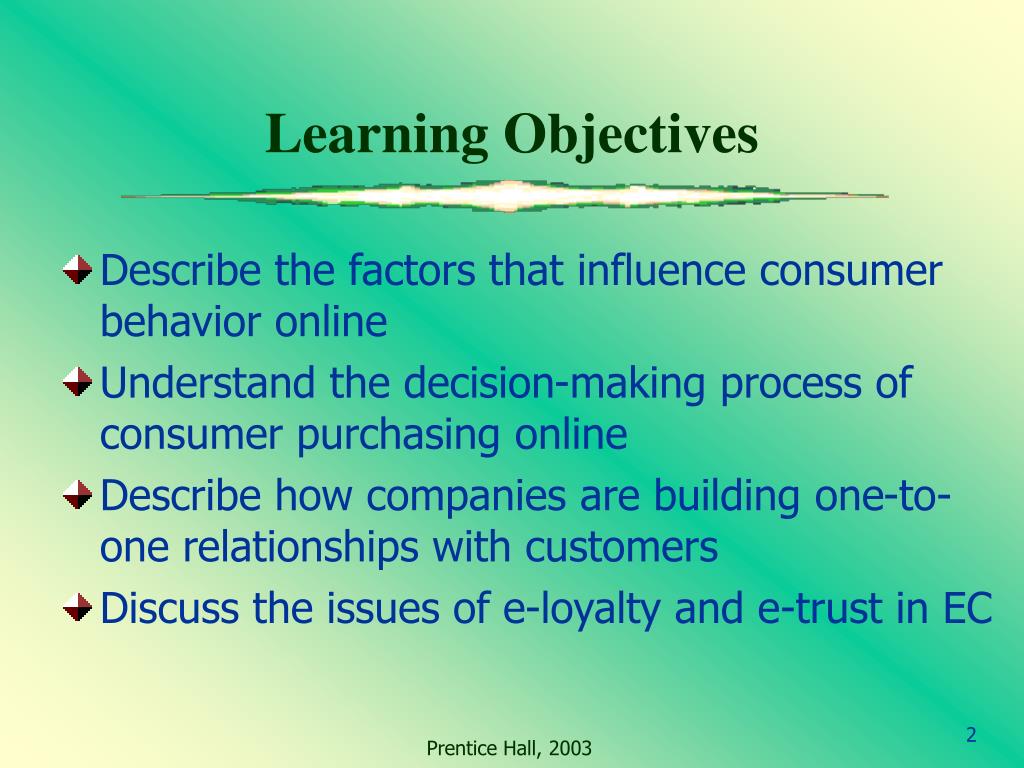 Learning Objectives

Describe the factors that influence consumer behavior online

Understand the decision-making process of consumer purchasing online

Describe how companies are building one-to-one relationships with customers

Discuss the issues of e-loyalty and e-trust in EC

Prentice Hall, 2003

2